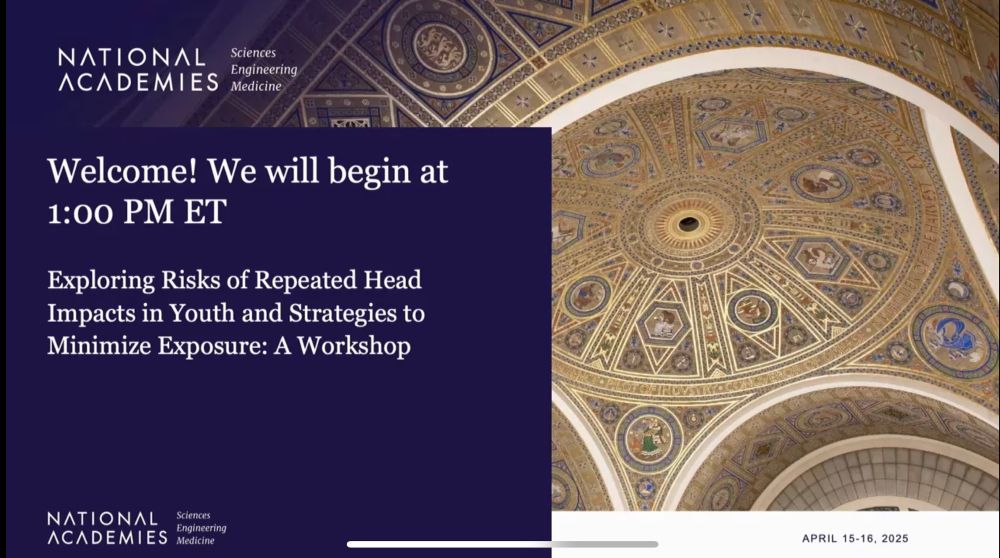 NATIONAL ACADEMIES Sciences Engineering Medicine

Welcome! We will begin at 1:00 PM ET

Exploring Risks of Repeated Head Impacts in Youth and Strategies to Minimize Exposure: A Workshop

NATIONAL ACADEMIES Sciences Engineering Medicine

APRIL 15-16, 2025